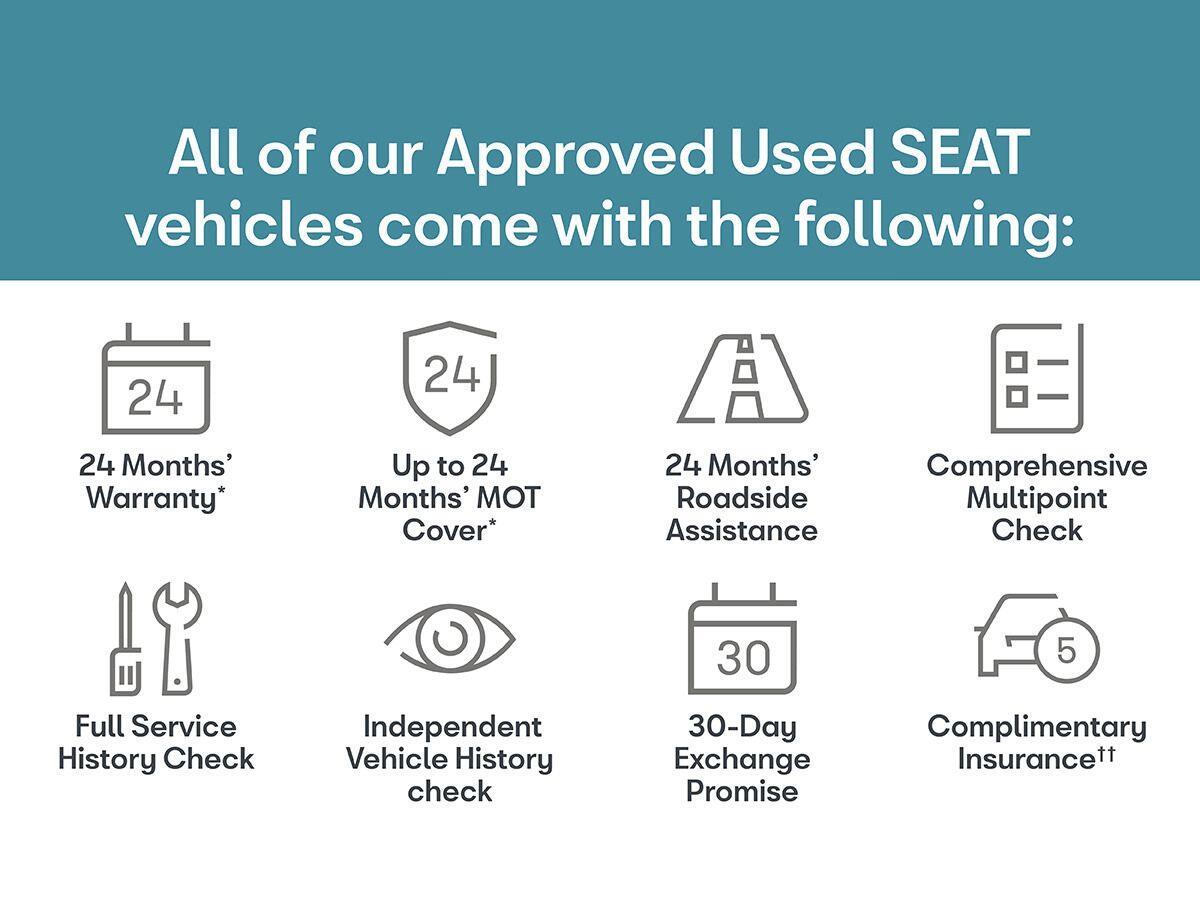 All of our Approved Used SEAT vehicles come with the following:

24

24 Months' Warranty*

24

Up to 24 Months' MOT Cover*

24 Months' Roadside Assistance

Comprehensive Multipoint Check

Full Service History Check

Independent Vehicle History check

30

30-Day Exchange Promise

5

Complimentary Insurance††